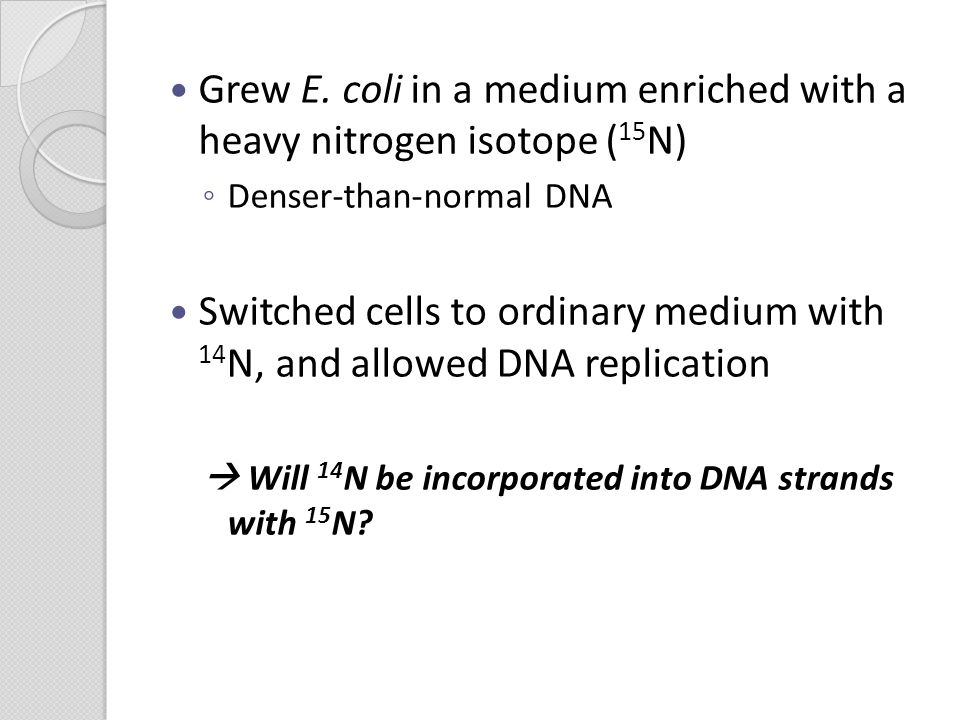 • Grew E. coli in a medium enriched with a heavy nitrogen isotope ($^{15}N$)
◦ Denser-than-normal DNA

• Switched cells to ordinary medium with $^{14}N$, and allowed DNA replication

→ Will $^{14}N$ be incorporated into DNA strands with $^{15}N$?